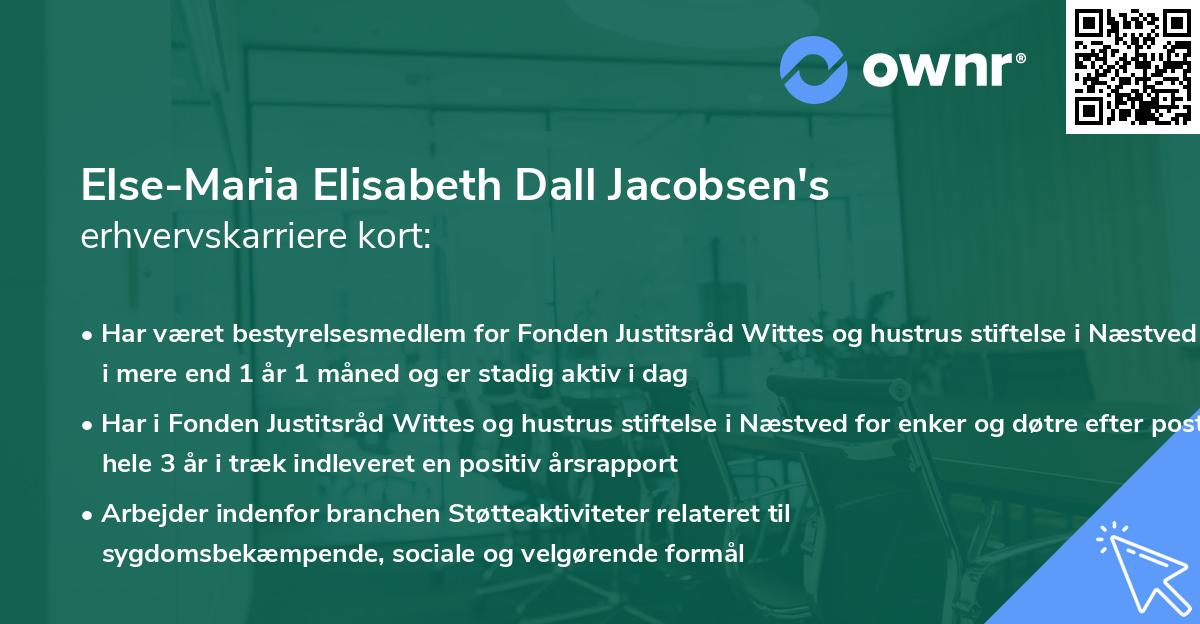 ownr®

Else-Maria Elisabeth Dall Jacobsen's erhvervskarriere kort:

• Har været bestyrelsesmedlem for Fonden Justitsråd Wittes og hustrus stiftelse i Næstved i mere end 1 år 1 måned og er stadig aktiv i dag

• Har i Fonden Justitsråd Wittes og hustrus stiftelse i Næstved for enker og døtre efter post hele 3 år i træk indleveret en positiv årsrapport

• Arbejder indenfor branchen Støtteaktiviteter relateret til sygdomsbekæmpende, sociale og velgørende formål